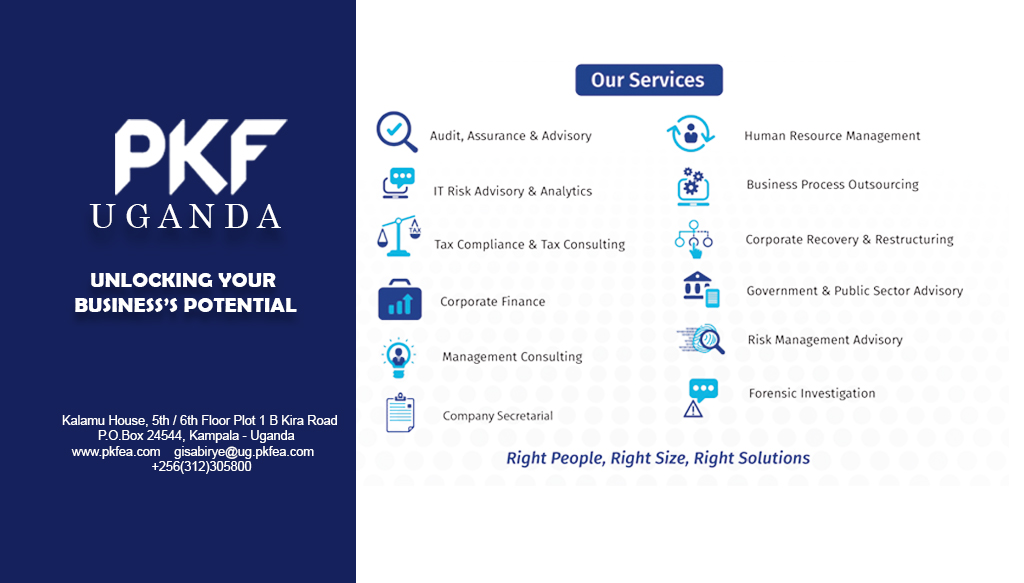 PKF
UGANDA

UNLOCKING YOUR BUSINESS'S POTENTIAL

Kalamu House, 5th / 6th Floor Plot 1 B Kira Road
P.O.Box 24544, Kampala - Uganda
www.pkfea.com gisabirye@ug.pkfea.com
+256(312)305800

Our Services

Audit, Assurance & Advisory

IT Risk Advisory & Analytics

TAX

Tax Compliance & Tax Consulting

Corporate Finance

Management Consulting

Company Secretarial

Human Resource Management

Business Process Outsourcing

Corporate Recovery & Restructuring

Government & Public Sector Advisory

Risk Management Advisory

Forensic Investigation

Right People, Right Size, Right Solutions